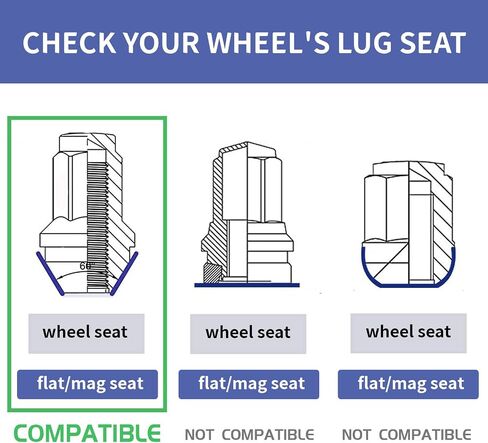 CHECK YOUR WHEEL'S LUG SEAT

60°

wheel seat

flat/mag seat

COMPATIBLE

wheel seat

flat/mag seat

NOT COMPATIBLE

wheel seat

flat/mag seat

NOT COMPATIBLE